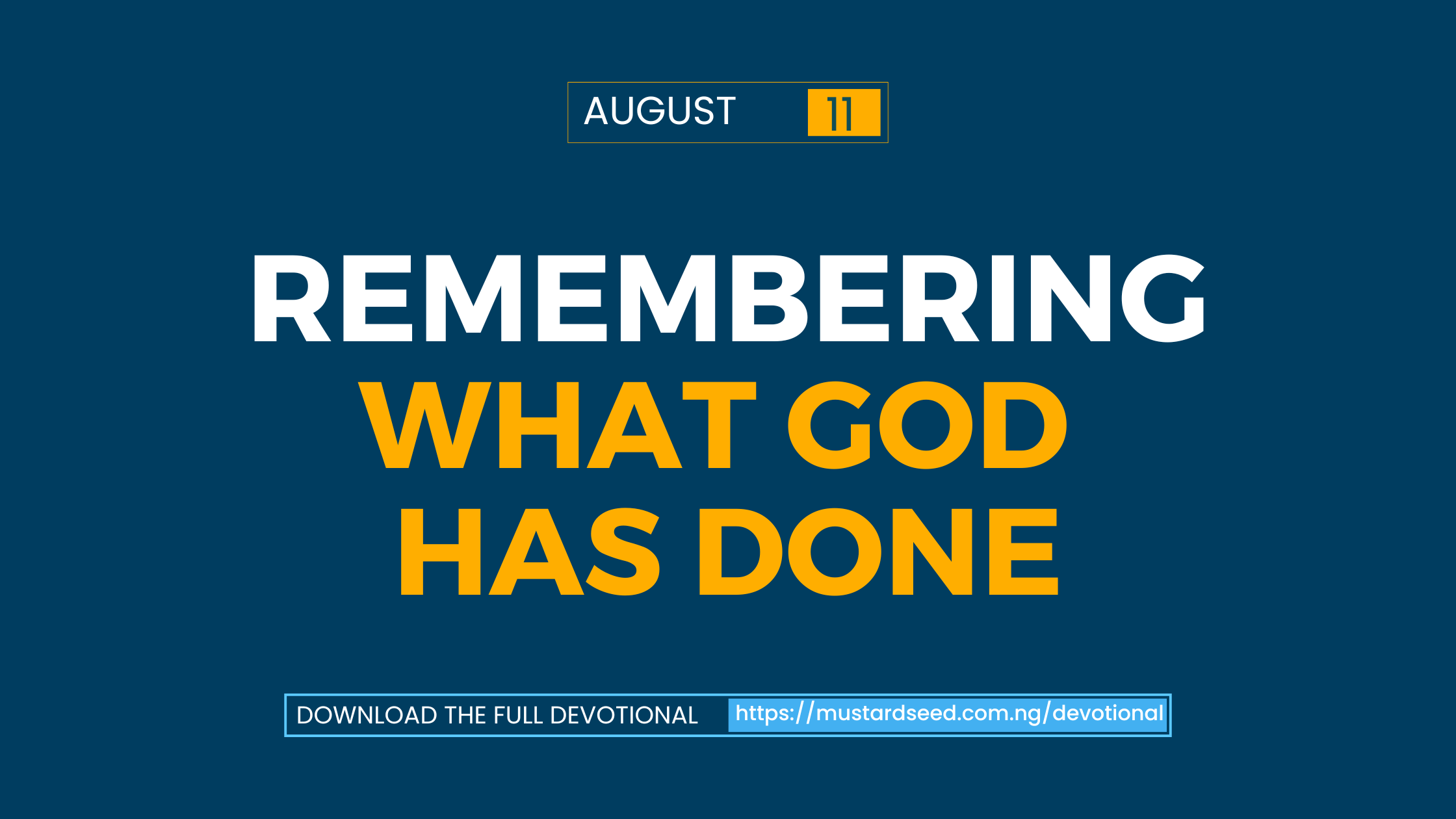 AUGUST 11

REMEMBERING WHAT GOD HAS DONE

DOWNLOAD THE FULL DEVOTIONAL https://mustardseed.com.ng/devotional